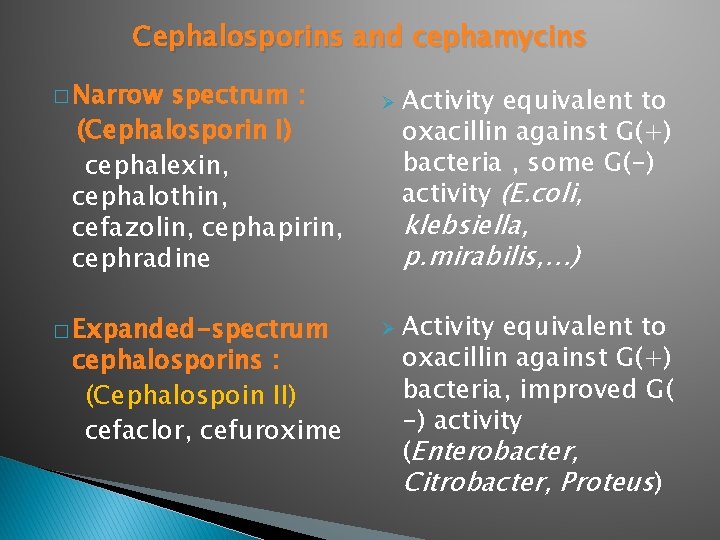 Cephalosporins and cephamycins

□ Narrow spectrum :
(Cephalosporin I)
cephalexin, cephalothin, cefazolin, cephapirin, cephradine

□ Expanded-spectrum cephalosporins :
(Cephalospoin II)
cefaclor, cefuroxime

➢ Activity equivalent to oxacillin against G(+) bacteria , some G(-) activity (E.coli, klebsiella, p.mirabilis,…)

➢ Activity equivalent to oxacillin against G(+) bacteria, improved G(-) activity (Enterobacter, Citrobacter, Proteus)